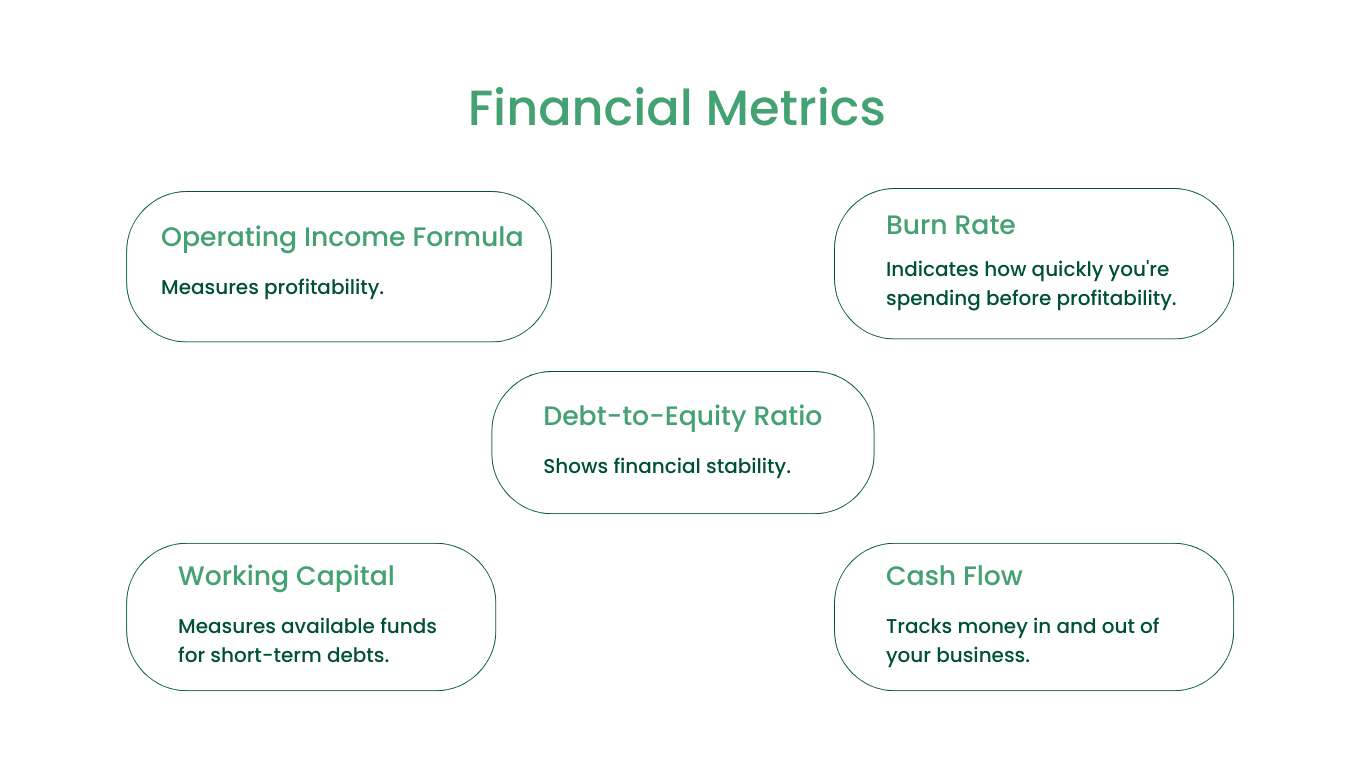 Financial Metrics

Operating Income Formula

Measures profitability.

Burn Rate

Indicates how quickly you're spending before profitability.

Debt-to-Equity Ratio

Shows financial stability.

Working Capital

Measures available funds for short-term debts.

Cash Flow

Tracks money in and out of your business.